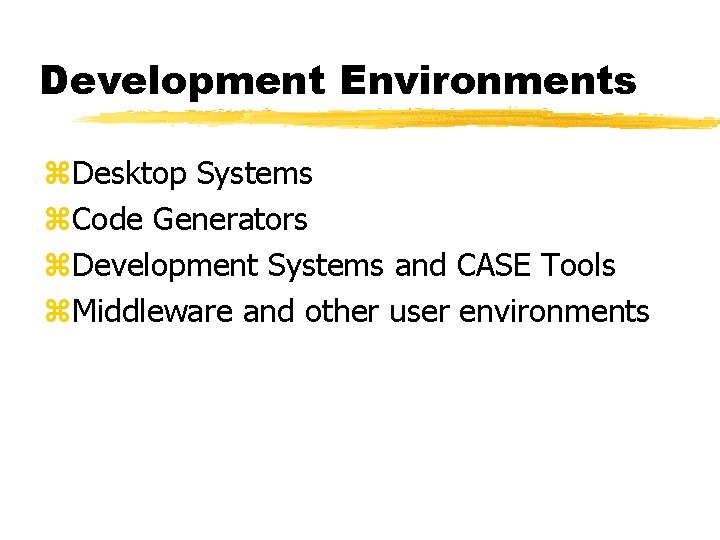 Development Environments

⌘Desktop Systems
⌘Code Generators
⌘Development Systems and CASE Tools
⌘Middleware and other user environments